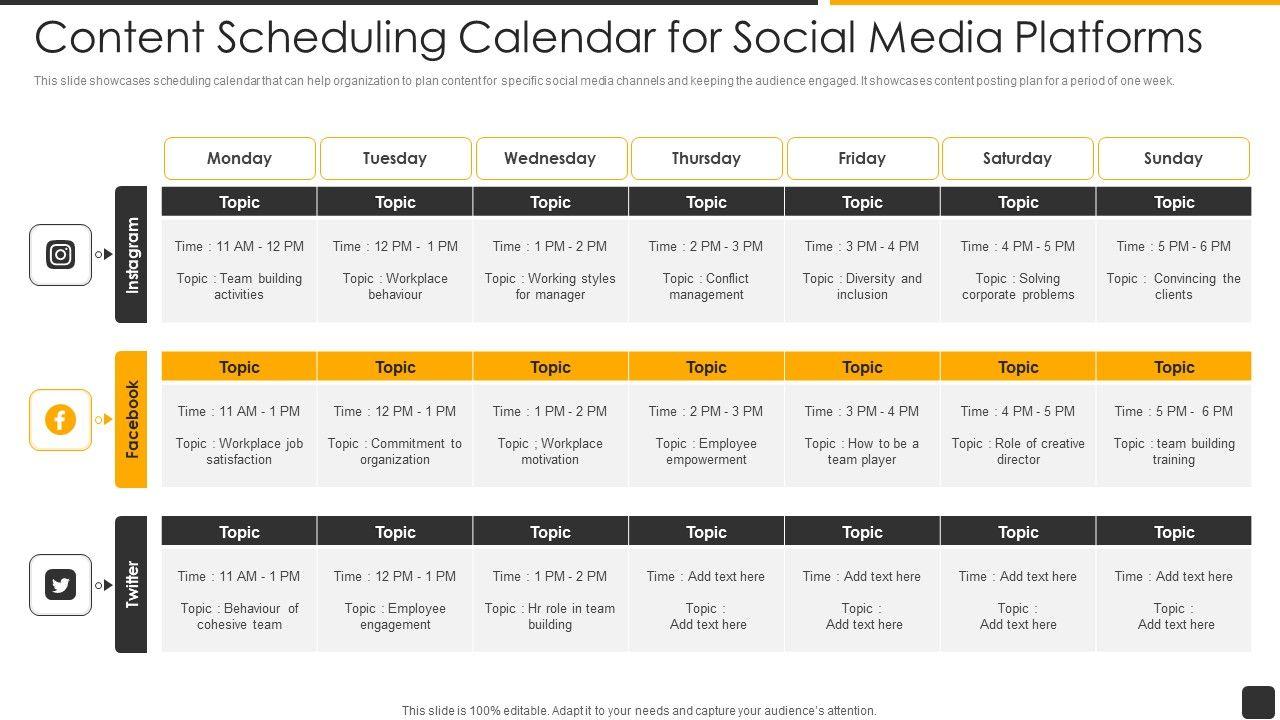 Content Scheduling Calendar for Social Media Platforms

This slide showcases scheduling calendar that can help organization to plan content for specific social media channels and keeping the audience engaged. It showcases content posting plan for a period of one week.

| | Monday | Tuesday | Wednesday | Thursday | Friday | Saturday | Sunday |
|---|---|---|---|---|---|---|---|
| Instagram | Topic | Topic | Topic | Topic | Topic | Topic | Topic |
| | Time : 11 AM - 12 PM Topic : Team building activities | Time : 12 PM - 1 PM Topic : Workplace behaviour | Time : 1 PM - 2 PM Topic : Working styles for manager | Time : 2 PM - 3 PM Topic : Conflict management | Time : 3 PM - 4 PM Topic : Diversity and inclusion | Time : 4 PM - 5 PM Topic : Solving corporate problems | Time : 5 PM - 6 PM Topic : Convincing the clients |
| Facebook | Topic | Topic | Topic | Topic | Topic | Topic | Topic |
| | Time : 11 AM - 1 PM Topic : Workplace job satisfaction | Time : 12 PM - 1 PM Topic : Commitment to organization | Time : 1 PM - 2 PM Topic ; Workplace motivation | Time : 2 PM - 3 PM Topic : Employee empowerment | Time : 3 PM - 4 PM Topic : How to be a team player | Time : 4 PM - 5 PM Topic : Role of creative director | Time : 5 PM - 6 PM Topic : team building training |
| Twitter | Topic | Topic | Topic | Topic | Topic | Topic | Topic |
| | Time : 11 AM - 1 PM Topic : Behaviour of cohesive team | Time : 12 PM - 1 PM Topic : Employee engagement | Time : 1 PM - 2 PM Topic : Hr role in team building | Time : Add text here Topic : Add text here | Time : Add text here Topic : Add text here | Time : Add text here Topic : Add text here | Time : Add text here Topic : Add text here |

This slide is 100% editable. Adapt it to your needs and capture your audience's attention.